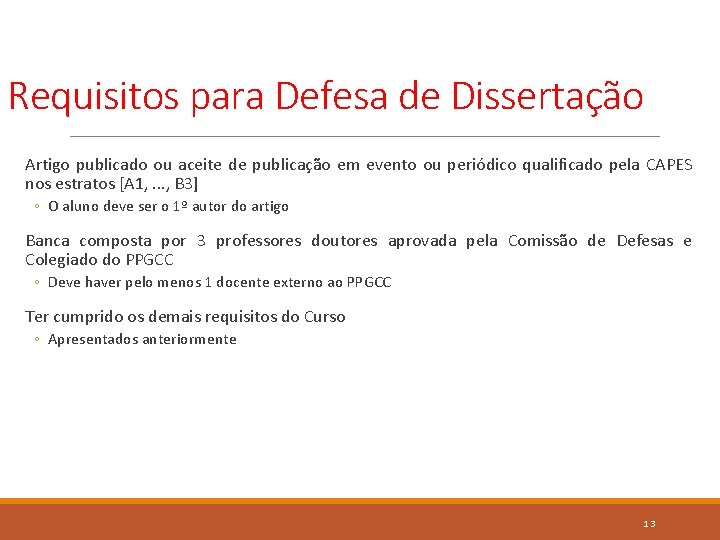 Requisitos para Defesa de Dissertação

Artigo publicado ou aceite de publicação em evento ou periódico qualificado pela CAPES nos estratos [A1, ..., B3]

◦ O aluno deve ser o 1º autor do artigo

Banca composta por 3 professores doutores aprovada pela Comissão de Defesas e Colegiado do PPGCC

◦ Deve haver pelo menos 1 docente externo ao PPGCC

Ter cumprido os demais requisitos do Curso

◦ Apresentados anteriormente

13